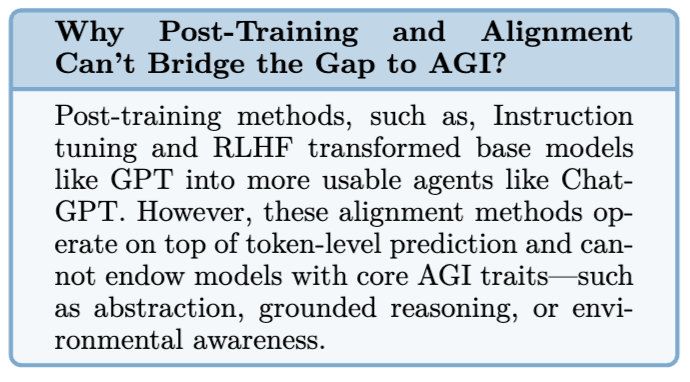 Why Post-Training and Alignment Can't Bridge the Gap to AGI?

Post-training methods, such as, Instruction tuning and RLHF transformed base models like GPT into more usable agents like ChatGPT. However, these alignment methods operate on top of token-level prediction and cannot endow models with core AGI traits—such as abstraction, grounded reasoning, or environmental awareness.